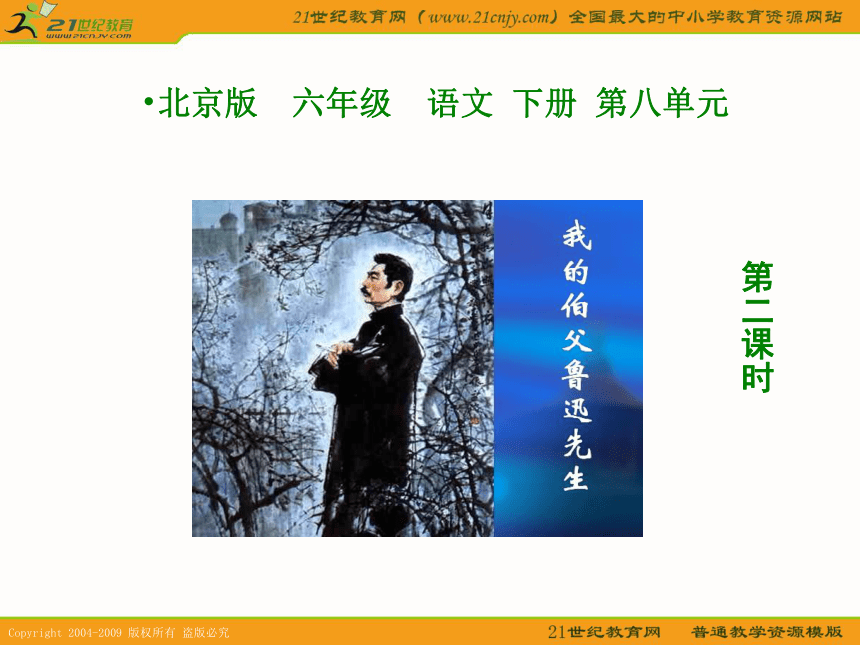 21世纪教育
www.21cnjy.com

21世纪教育网（www.21cnjy.com）全国最大的中小学教育资源网站

•北京版　六年级　语文　下册　第八单元

我的伯父鲁迅先生

第二课时

Copyright 2004-2009 版权所有 盗版必究

21世纪教育网　普通教学资源模版